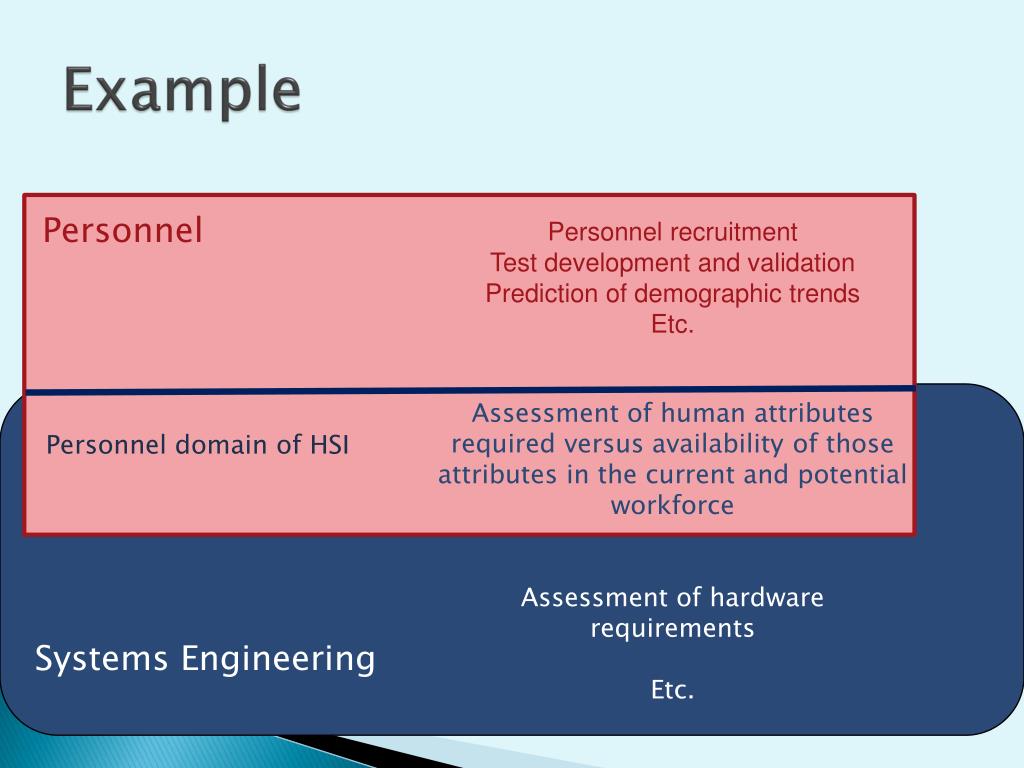 Example

Personnel

Personnel recruitment
Test development and validation
Prediction of demographic trends
Etc.

Personnel domain of HSI

Assessment of human attributes required versus availability of those attributes in the current and potential workforce

Systems Engineering

Assessment of hardware requirements

Etc.